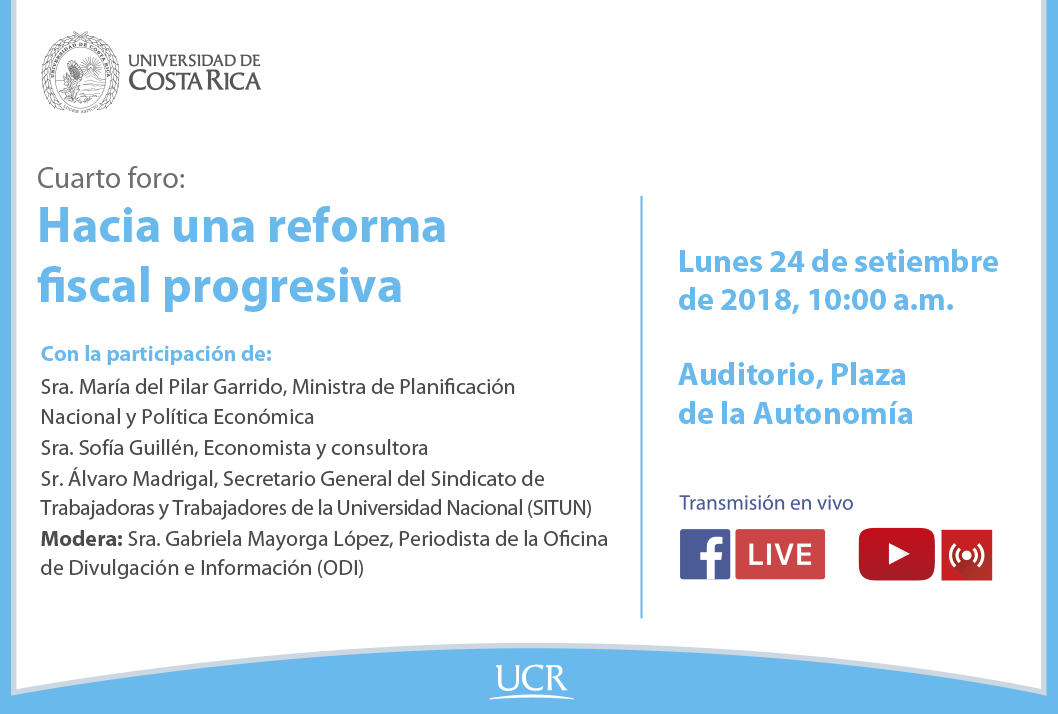 UNIVERSIDAD DE COSTA RICA

Cuarto foro:
Hacia una reforma fiscal progresiva

Con la participación de:
Sra. María del Pilar Garrido, Ministra de Planificación Nacional y Política Económica
Sra. Sofía Guillén, Economista y consultora
Sr. Álvaro Madrigal, Secretario General del Sindicato de Trabajadoras y Trabajadores de la Universidad Nacional (SITUN)
Modera: Sra. Gabriela Mayorga López, Periodista de la Oficina de Divulgación e Información (ODI)

Lunes 24 de setiembre de 2018, 10:00 a.m.

Auditorio, Plaza de la Autonomía

Transmisión en vivo

f LIVE

UCR